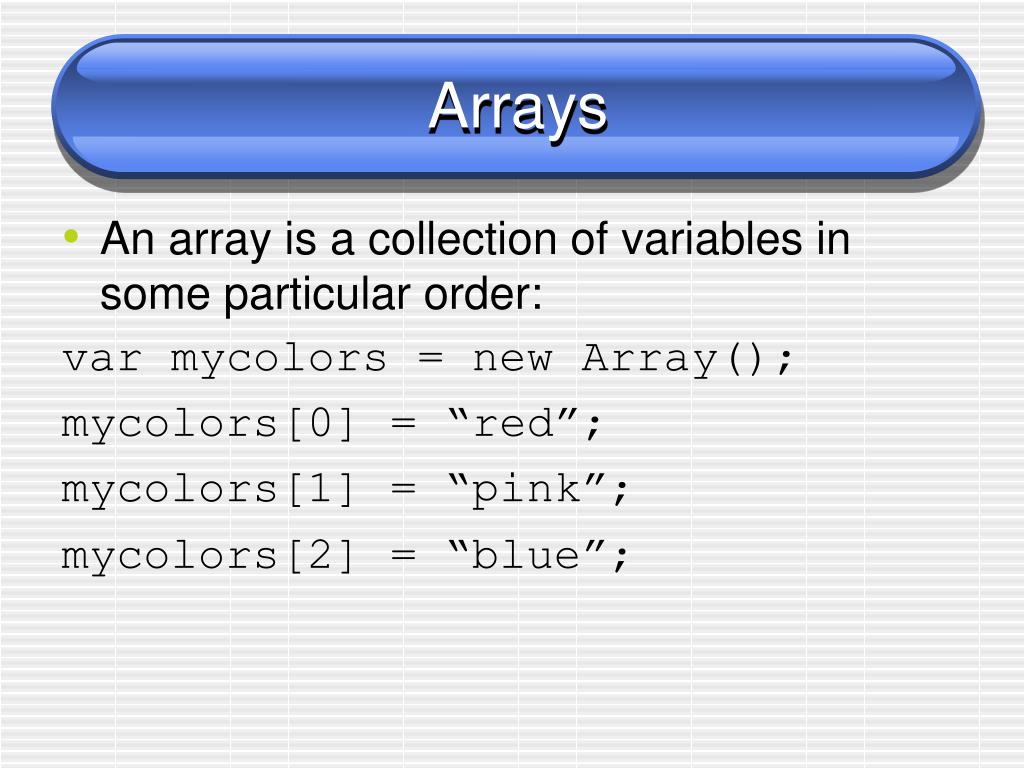 Arrays

• An array is a collection of variables in some particular order:

var mycolors = new Array();

mycolors[0] = “red”;

mycolors[1] = “pink”;

mycolors[2] = “blue”;